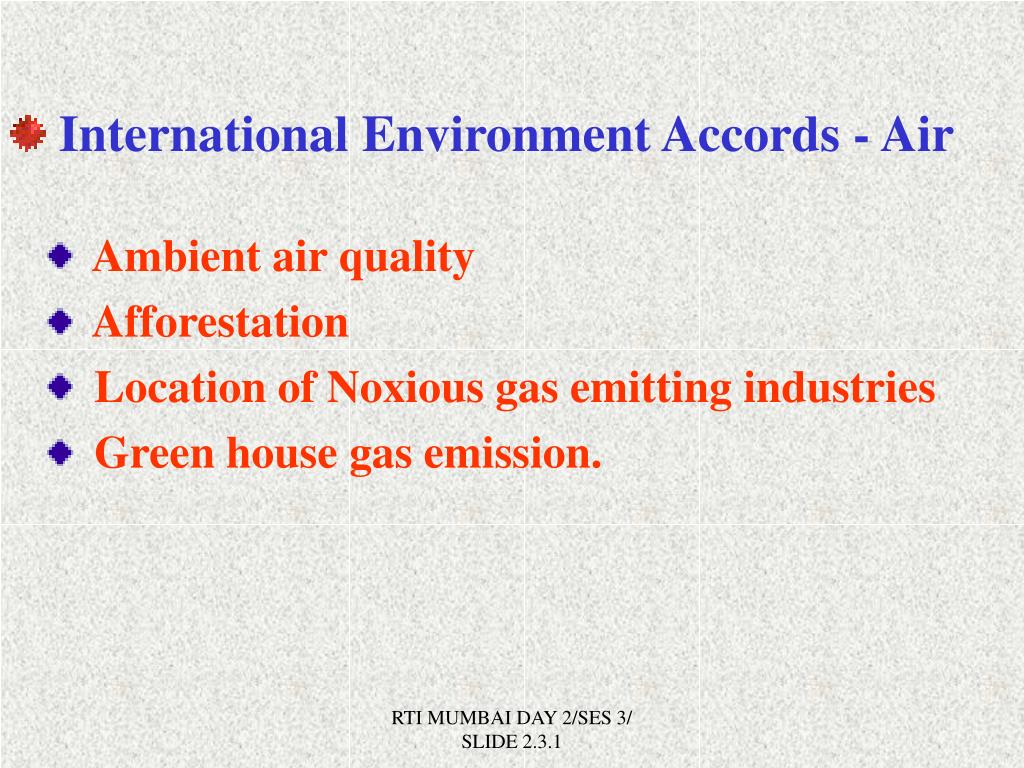 International Environment Accords - Air

Ambient air quality
Afforestation
Location of Noxious gas emitting industries
Green house gas emission.

RTI MUMBAI DAY 2/SES 3/ SLIDE 2.3.1